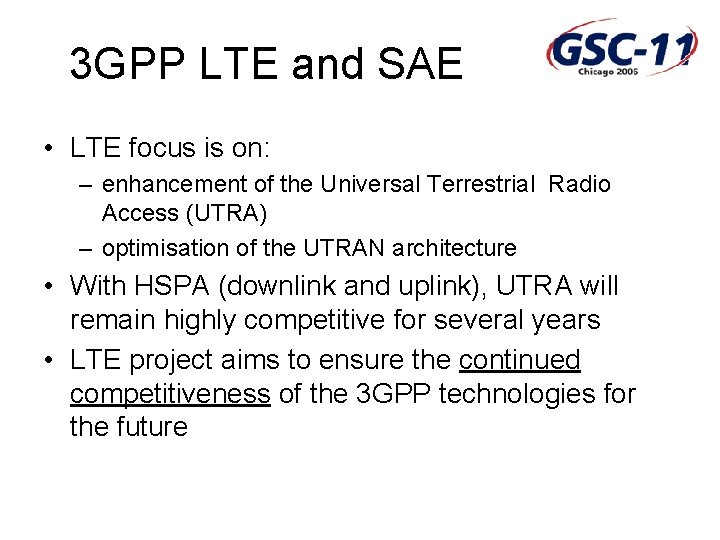 3GPP LTE and SAE

GSC-11
Chicago 2006

• LTE focus is on:
– enhancement of the Universal Terrestrial Radio Access (UTRA)
– optimisation of the UTRAN architecture
• With HSPA (downlink and uplink), UTRA will remain highly competitive for several years
• LTE project aims to ensure the continued competitiveness of the 3GPP technologies for the future